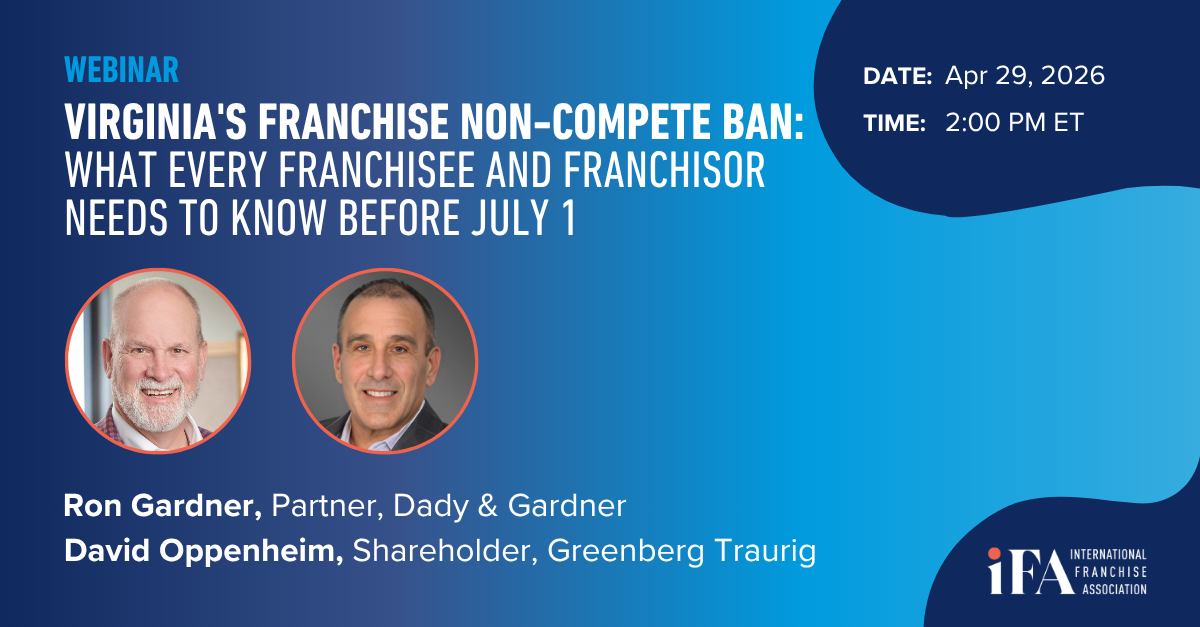 WEBINAR

VIRGINIA'S FRANCHISE NON-COMPETE BAN: WHAT EVERY FRANCHISEE AND FRANCHISOR NEEDS TO KNOW BEFORE JULY 1

DATE: Apr 29, 2026

TIME: 2:00 PM ET

Ron Gardner, Partner, Dady & Gardner

David Oppenheim, Shareholder, Greenberg Traurig

iFA INTERNATIONAL FRANCHISE ASSOCIATION